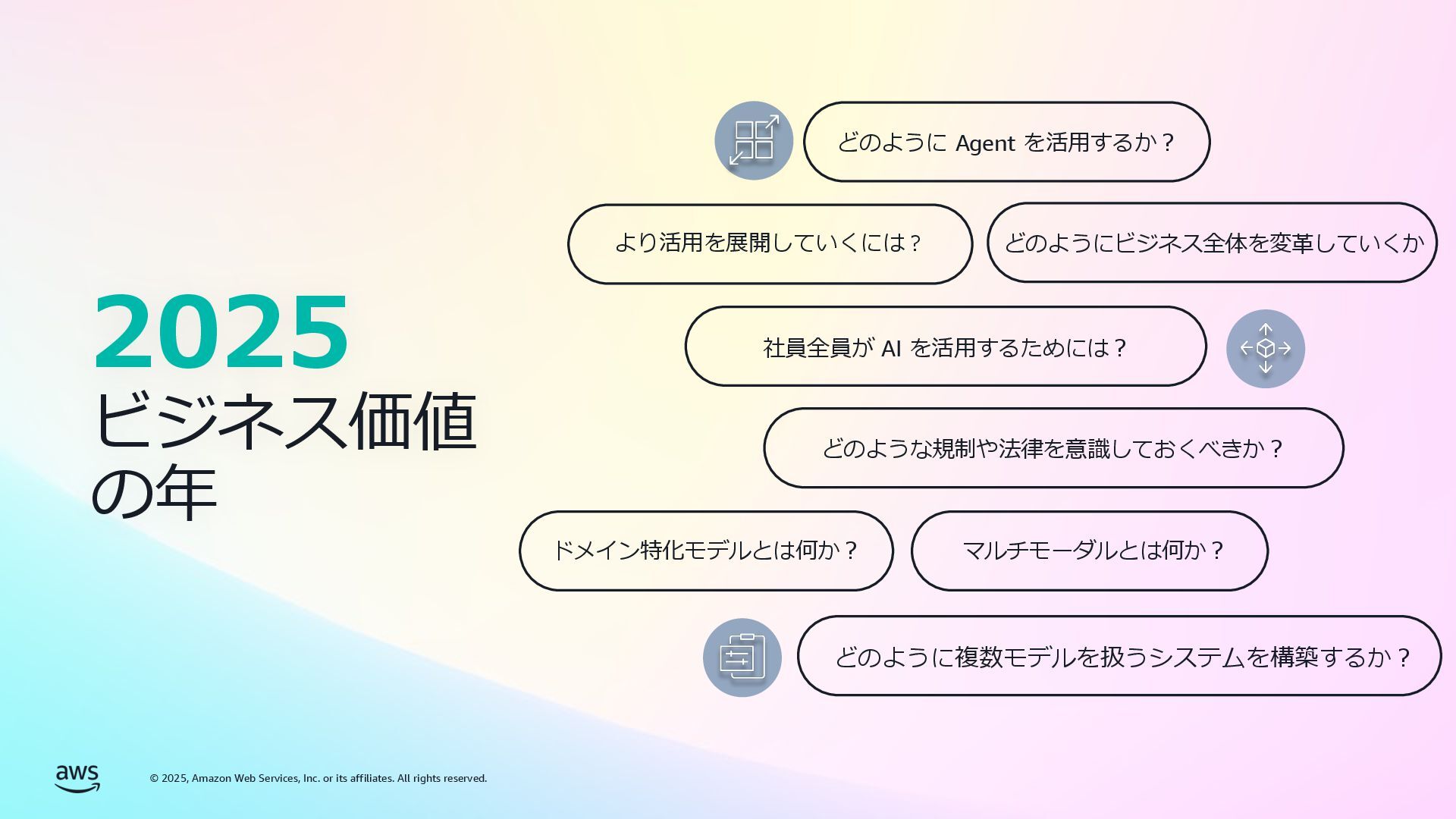 2025
ビジネス価値の年

どのように Agent を活用するか？

より活用を展開していくには？

どのようにビジネス全体を変革していくか

社員全員が AI を活用するためには？

どのような規制や法律を意識しておくべきか？

ドメイン特化モデルとは何か？

マルチモーダルとは何か？

どのように複数モデルを扱うシステムを構築するか？

aws

© 2025, Amazon Web Services, Inc. or its affiliates. All rights reserved.